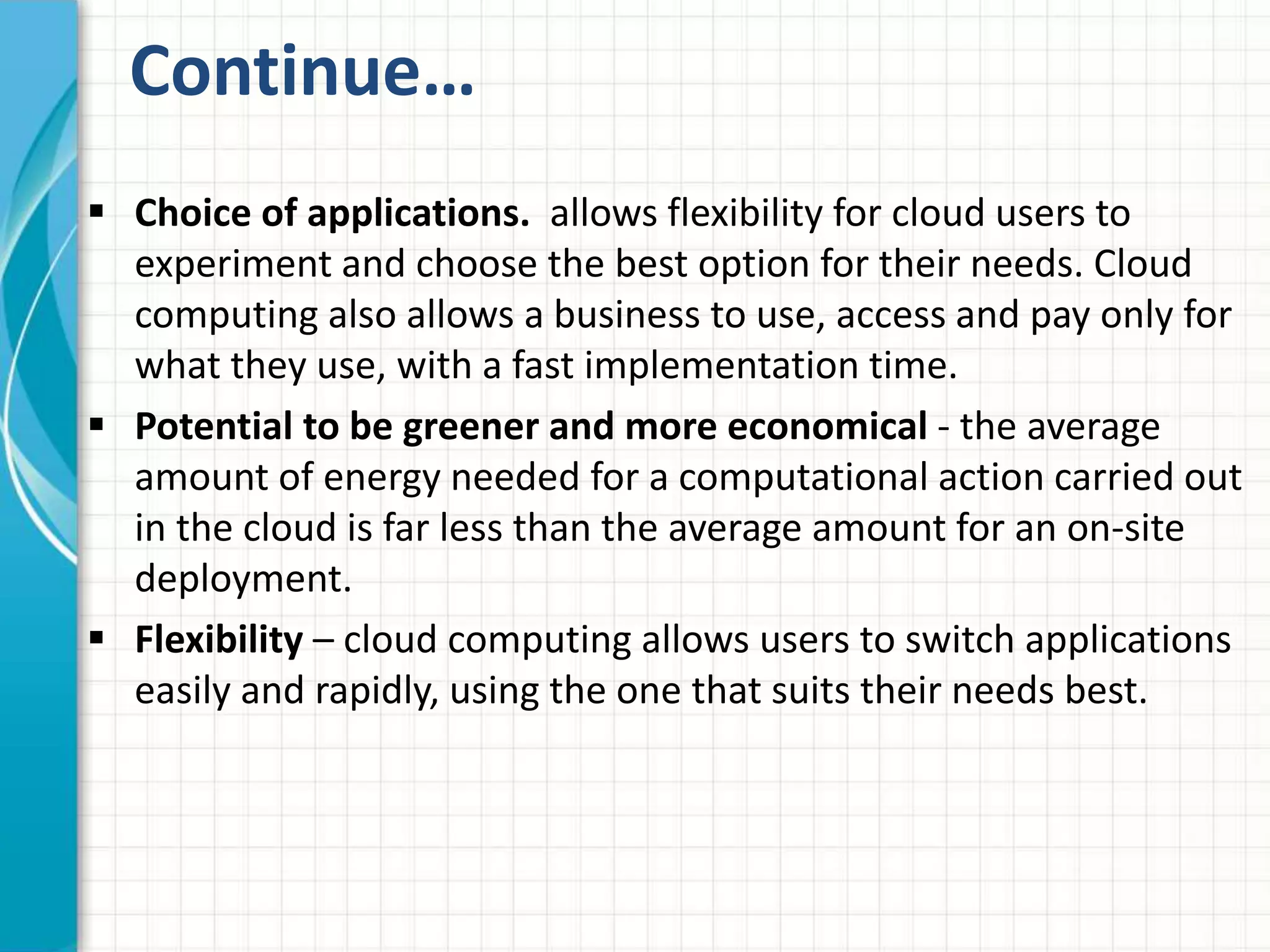 Continue…

▪ Choice of applications. allows flexibility for cloud users to experiment and choose the best option for their needs. Cloud computing also allows a business to use, access and pay only for what they use, with a fast implementation time.

▪ Potential to be greener and more economical - the average amount of energy needed for a computational action carried out in the cloud is far less than the average amount for an on-site deployment.

▪ Flexibility – cloud computing allows users to switch applications easily and rapidly, using the one that suits their needs best.